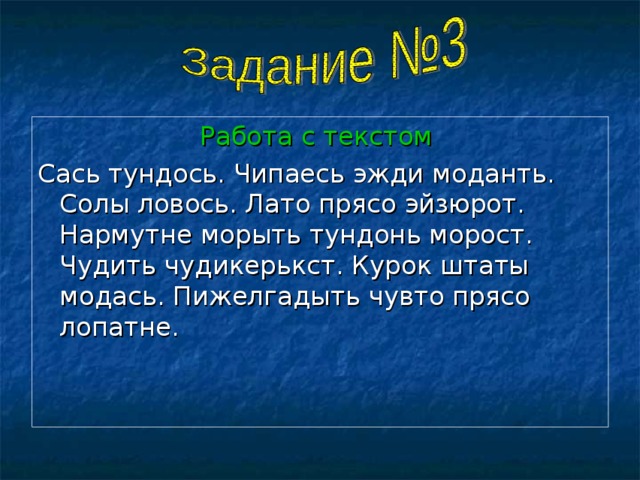 Задание №3

Работа с текстом

Сась тундось. Чипаесь эжди моданть. Солы ловось. Лато прясо эйзюрот. Нармутне морыть тундонь морост. Чудить чудикерькст. Курок штаты модась. Пижелгадыть чувто прясо лопатне.